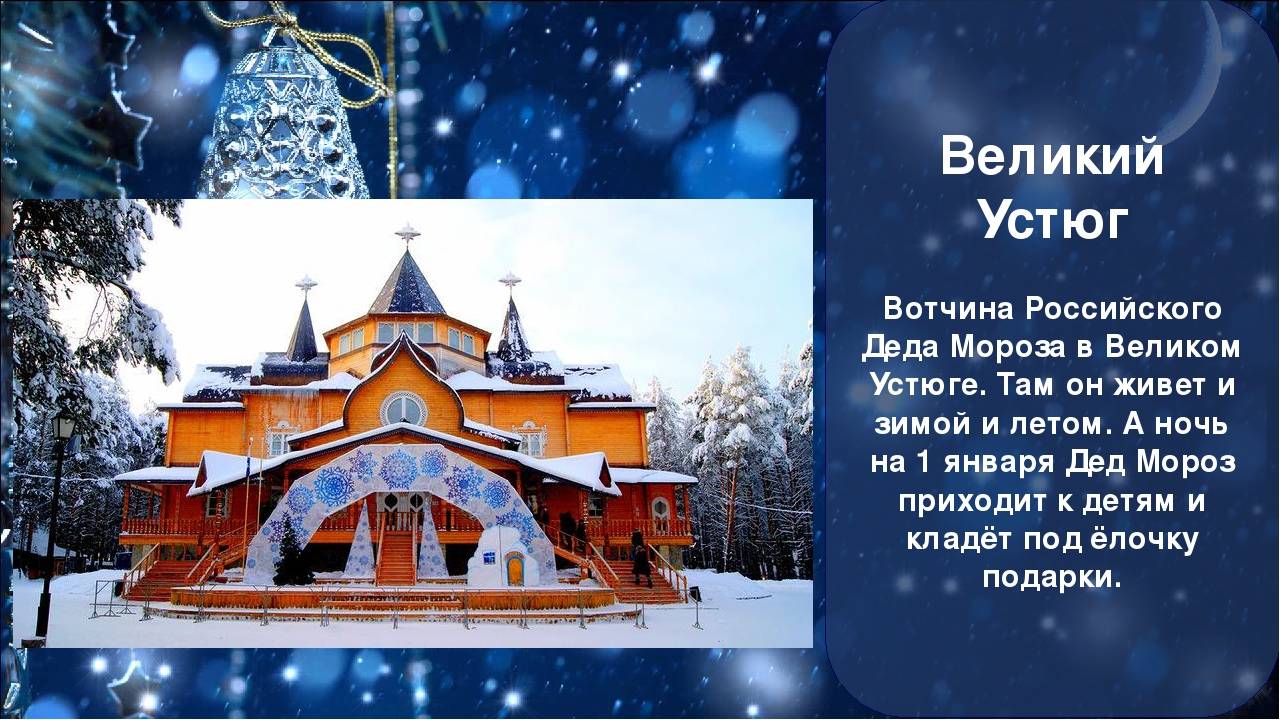 Великий Устюг

Вотчина Российского Деда Мороза в Великом Устюге. Там он живет и зимой и летом. А ночь на 1 января Дед Мороз приходит к детям и кладёт под ёлочку подарки.